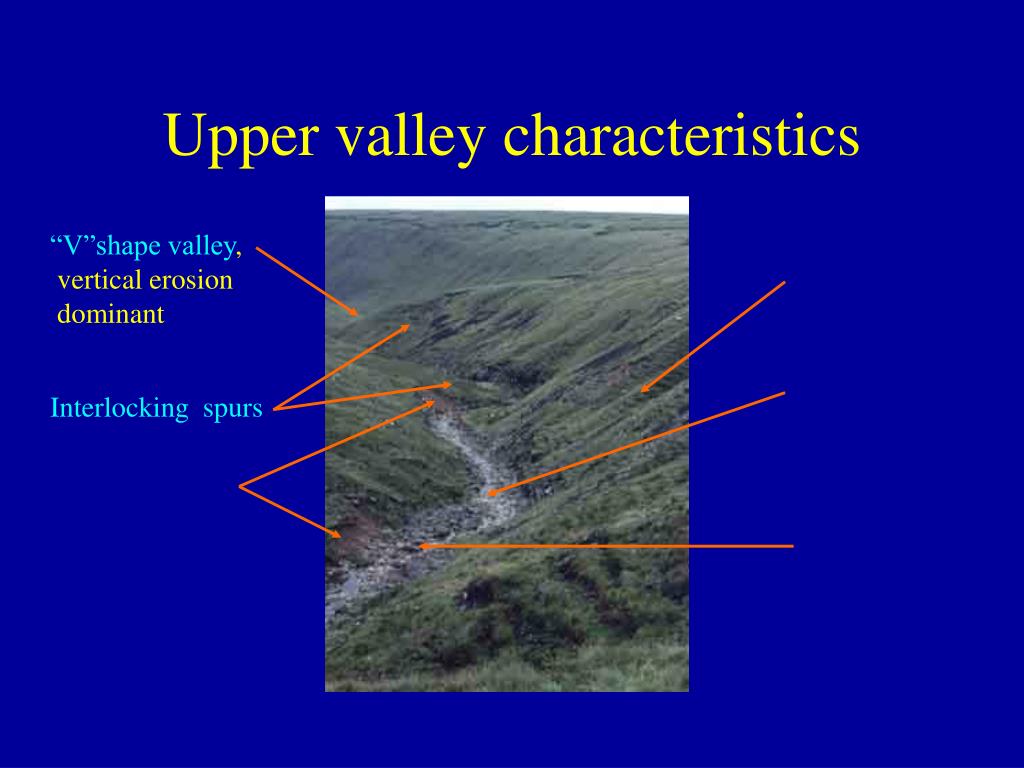 Upper valley characteristics

“V”shape valley, vertical erosion dominant

Interlocking spurs